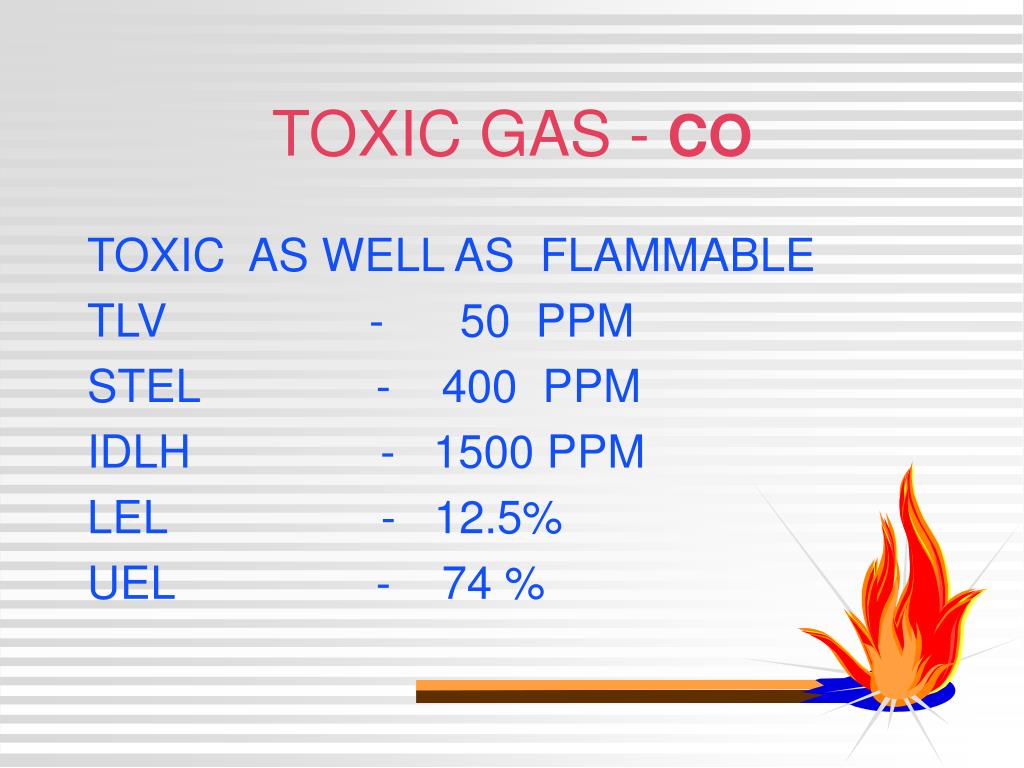 TOXIC GAS - CO

TOXIC AS WELL AS FLAMMABLE
TLV - 50 PPM
STEL - 400 PPM
IDLH - 1500 PPM
LEL - 12.5%
UEL - 74 %